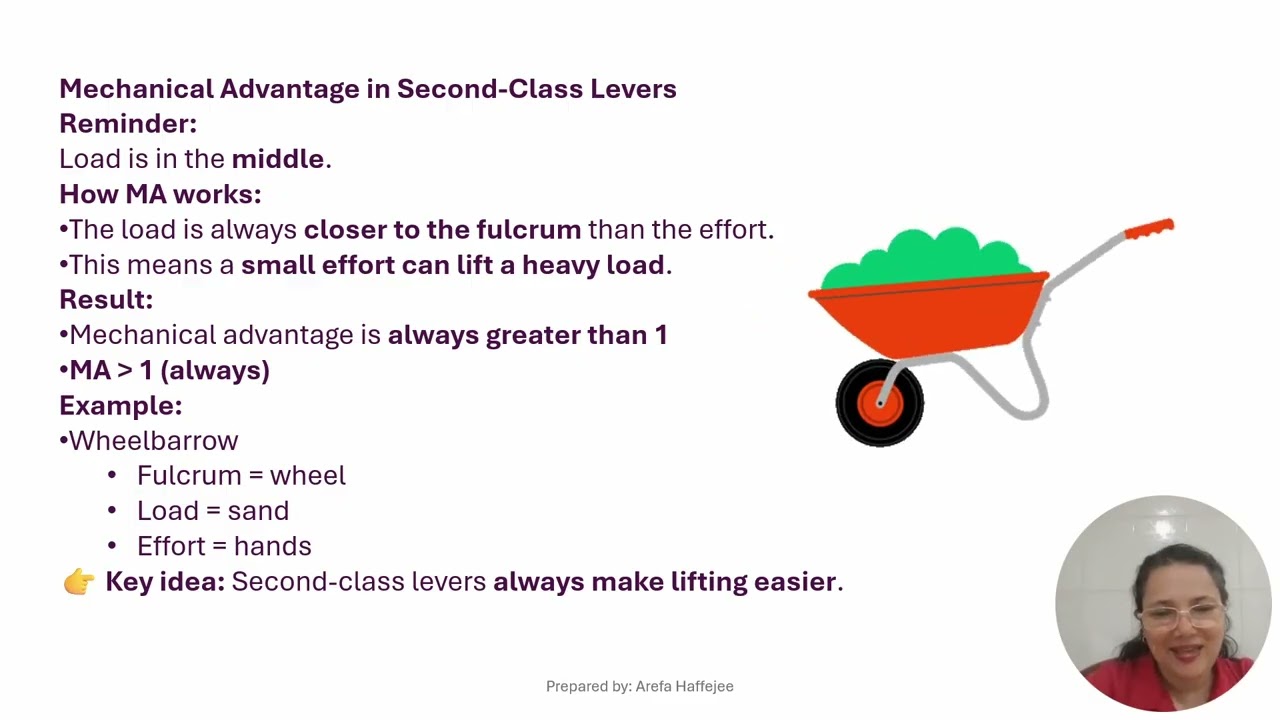 Mechanical Advantage in Second-Class Levers
Reminder:
Load is in the middle.
How MA works:
•The load is always closer to the fulcrum than the effort.
•This means a small effort can lift a heavy load.
Result:
•Mechanical advantage is always greater than 1
•MA > 1 (always)
Example:
•Wheelbarrow
• Fulcrum = wheel
• Load = sand
• Effort = hands
👉 Key idea: Second-class levers always make lifting easier.

Prepared by: Arefa Haffejee